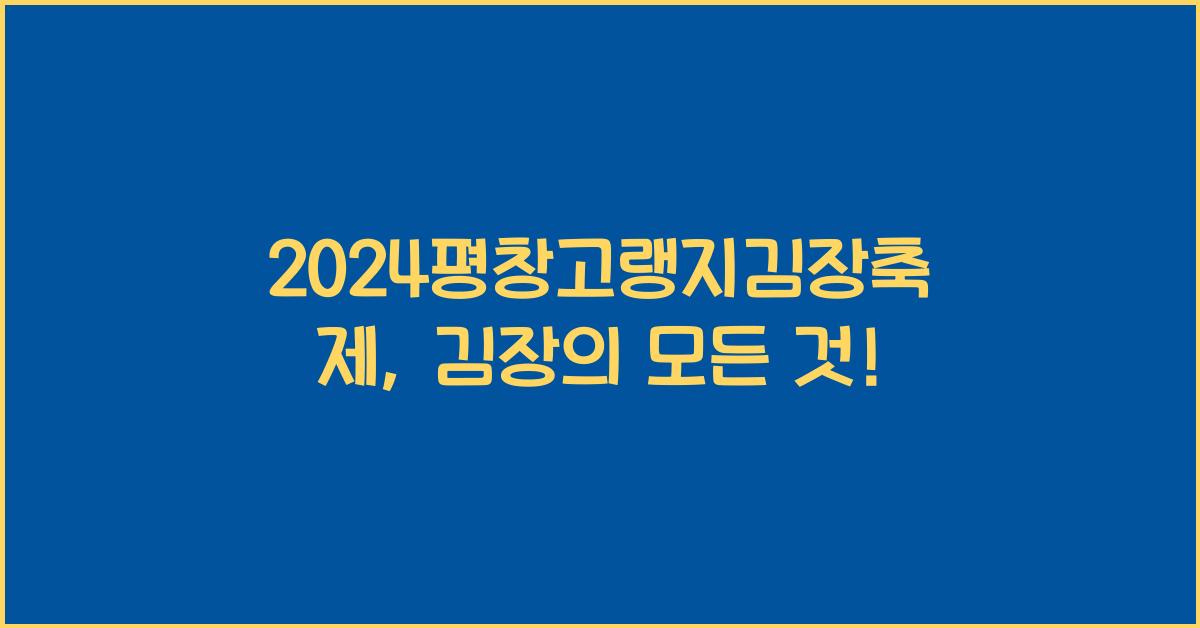 2024평창고랭지김장축제, 김장의 모든 것!